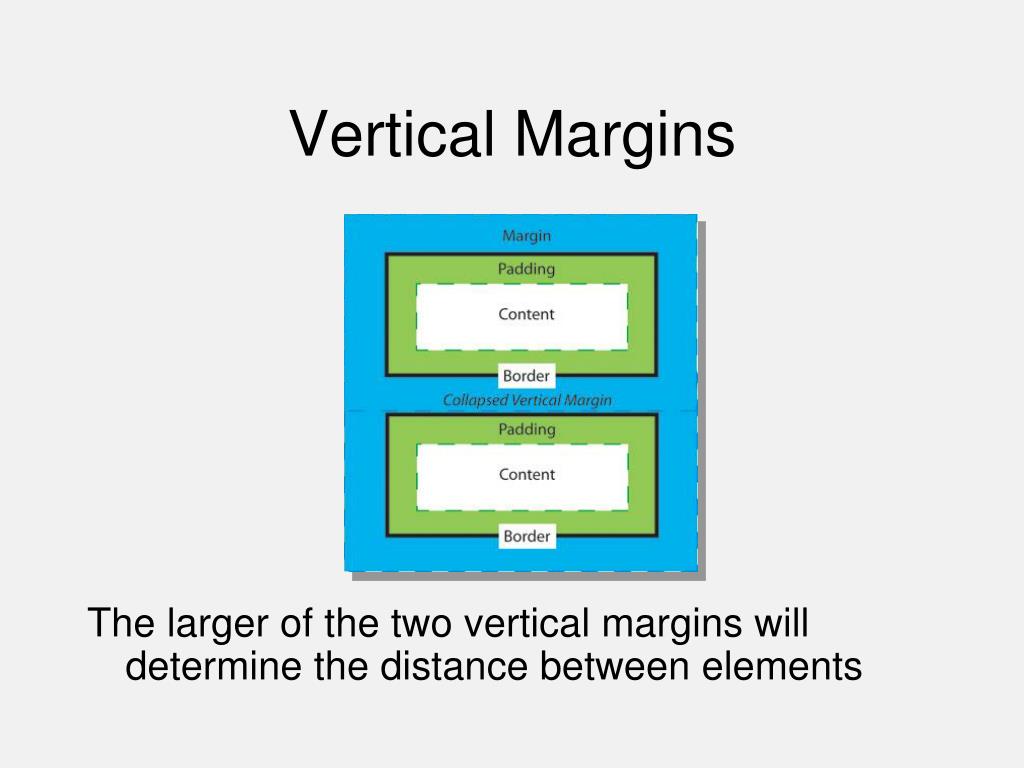 Vertical Margins

Margin

Padding

Content

Border

Collapsed Vertical Margin

Padding

Content

Border

The larger of the two vertical margins will determine the distance between elements